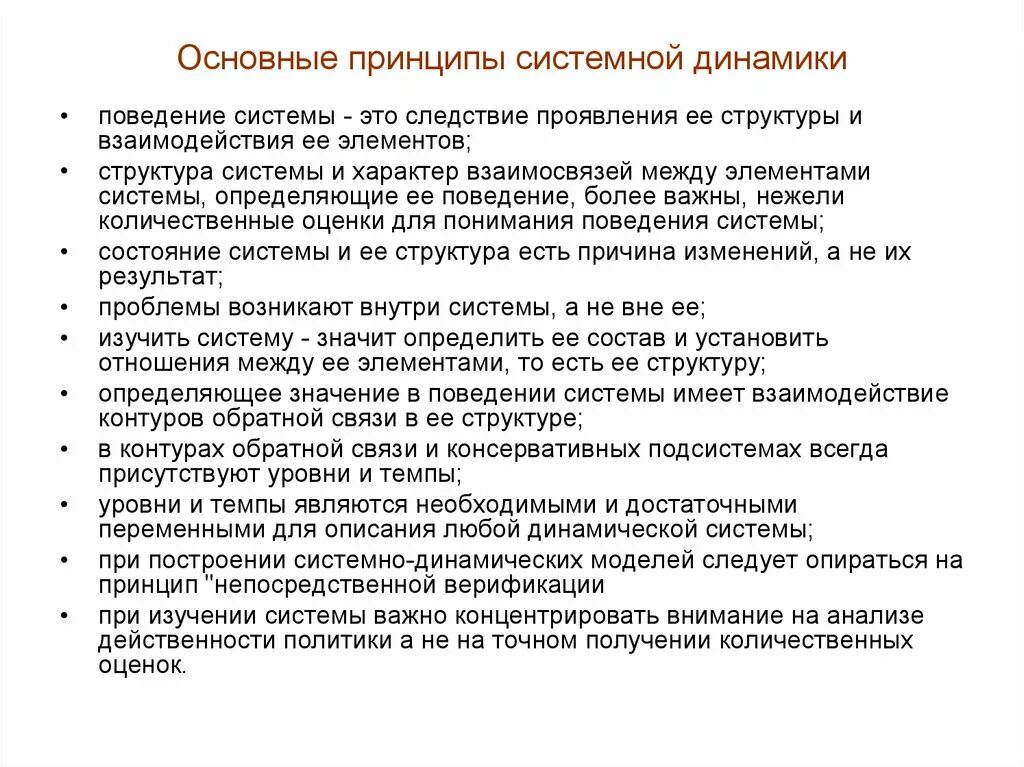 Основные принципы системной динамики

• поведение системы - это следствие проявления ее структуры и взаимодействия ее элементов;
• структура системы и характер взаимосвязей между элементами системы, определяющие ее поведение, более важны, нежели количественные оценки для понимания поведения системы;
• состояние системы и ее структура есть причина изменений, а не их результат;
• проблемы возникают внутри системы, а не вне ее;
• изучить систему - значит определить ее состав и установить отношения между ее элементами, то есть ее структуру;
• определяющее значение в поведении системы имеет взаимодействие контуров обратной связи в ее структуре;
• в контурах обратной связи и консервативных подсистемах всегда присутствуют уровни и темпы;
• уровни и темпы являются необходимыми и достаточными переменными для описания любой динамической системы;
• при построении системно-динамических моделей следует опираться на принцип "непосредственной верификации
• при изучении системы важно концентрировать внимание на анализе действенности политики а не на точном получении количественных оценок.